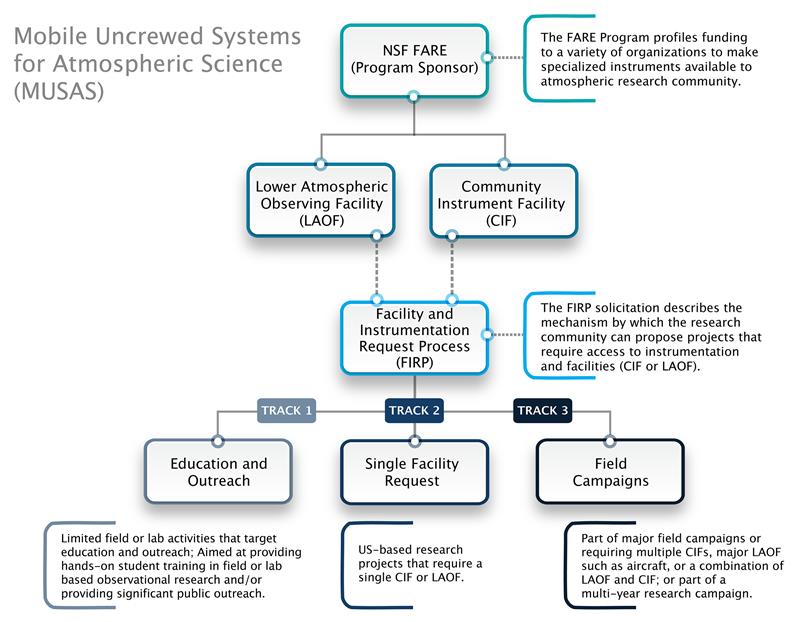 Mobile Uncrewed Systems for Atmospheric Science (MUSAS)

NSF FARE (Program Sponsor)

The FARE Program profiles funding to a variety of organizations to make specialized instruments available to atmospheric research community.

Lower Atmospheric Observing Facility (LAOF)

Community Instrument Facility (CIF)

Facility and Instrumentation Request Process (FIRP)

The FIRP solicitation describes the mechanism by which the research community can propose projects that require access to instrumentation and facilities (CIF or LAOF).

TRACK 1

TRACK 2

TRACK 3

Education and Outreach

Single Facility Request

Field Campaigns

Limited field or lab activities that target education and outreach; Aimed at providing hands-on student training in field or lab based observational research and/or providing significant public outreach.

US-based research projects that require a single CIF or LAOF.

Part of major field campaigns or requiring multiple CIFs, major LAOF such as aircraft, or a combination of LAOF and CIF; or part of a multi-year research campaign.